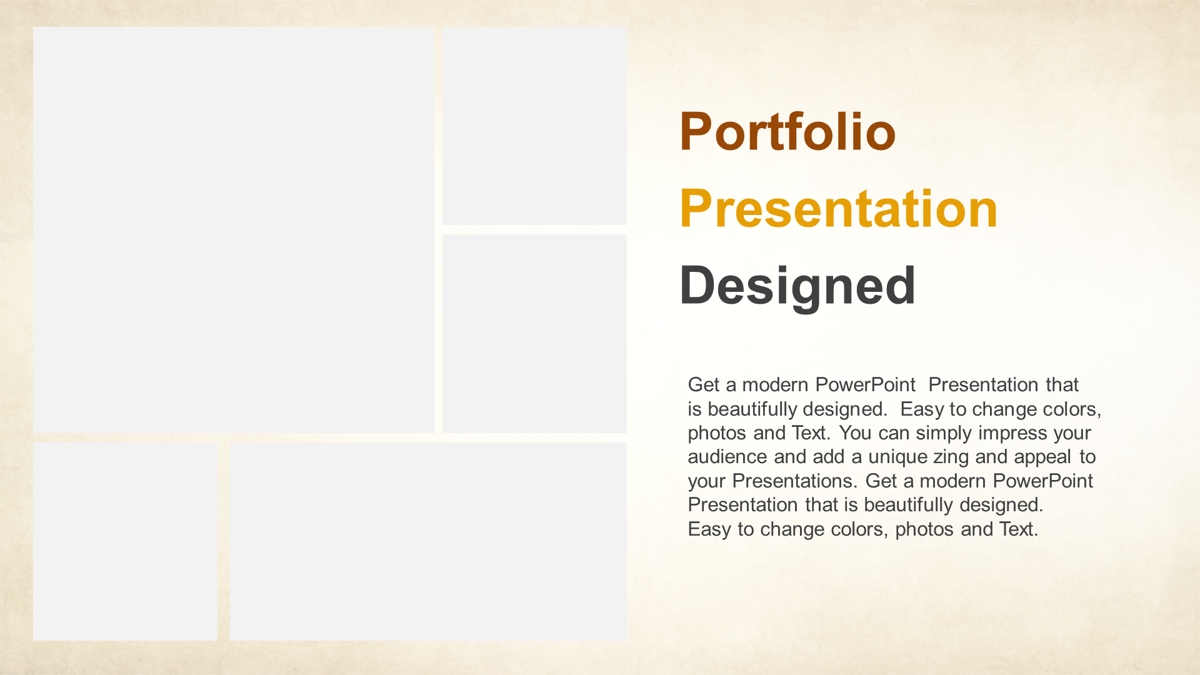 Portfolio
Presentation
Designed

Get a modern PowerPoint Presentation that is beautifully designed. Easy to change colors, photos and Text. You can simply impress your audience and add a unique zing and appeal to your Presentations. Get a modern PowerPoint Presentation that is beautifully designed. Easy to change colors, photos and Text.